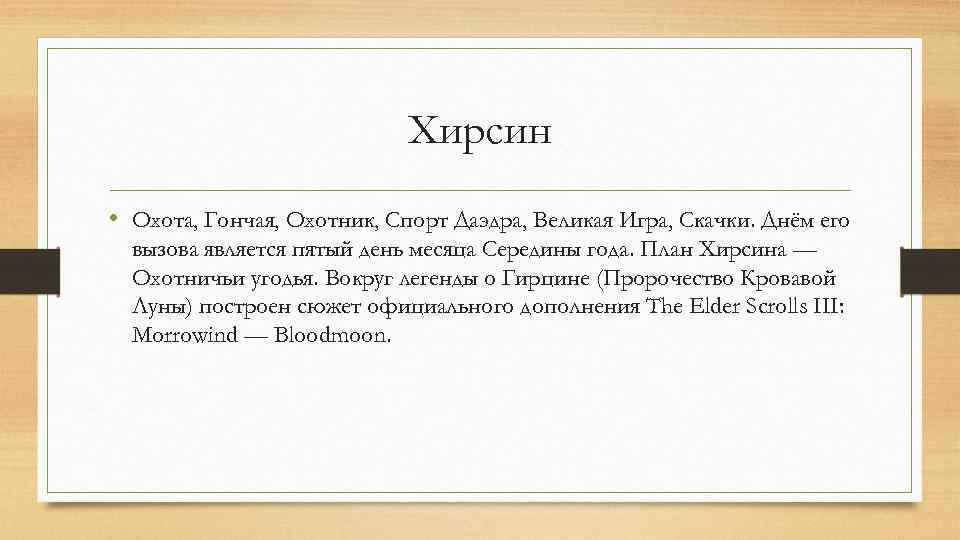 Хирсин

• Охота, Гончая, Охотник, Спорт Даэдра, Великая Игра, Скачки. Днём его вызова является пятый день месяца Середины года. План Хирсина — Охотничьи угодья. Вокруг легенды о Гирцине (Пророчество Кровавой Луны) построен сюжет официального дополнения The Elder Scrolls III: Morrowind — Bloodmoon.